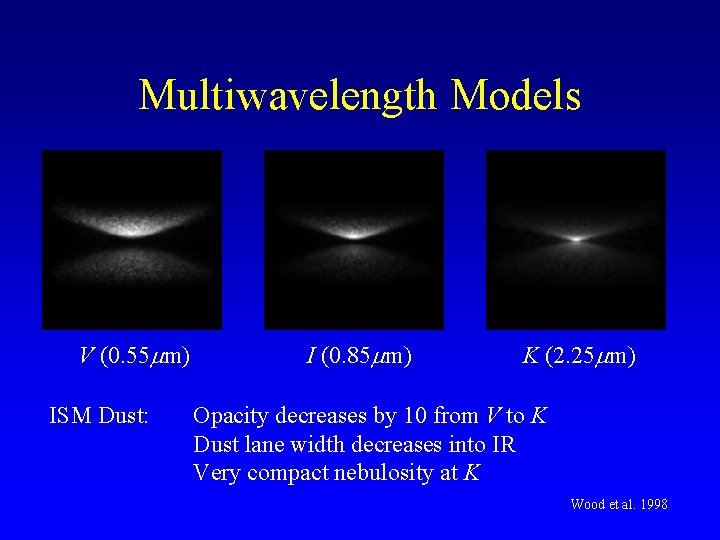 Multiwavelength Models

$V$ (0.55$\mu$m)

$I$ (0.85$\mu$m)

$K$ (2.25$\mu$m)

ISM Dust: Opacity decreases by 10 from $V$ to $K$
Dust lane width decreases into IR
Very compact nebulosity at $K$

Wood et al. 1998